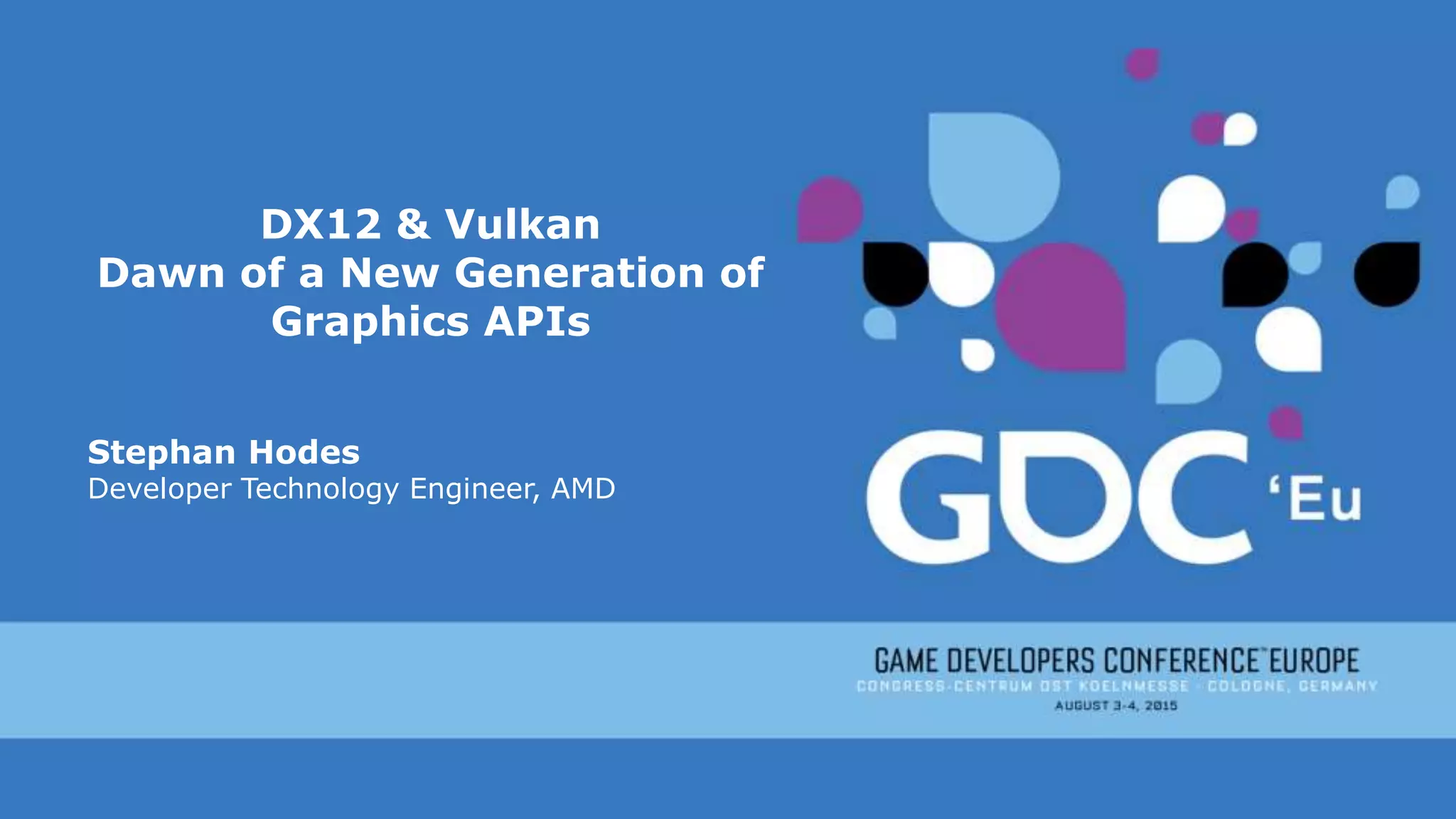 DX12 & Vulkan
Dawn of a New Generation of Graphics APIs

Stephan Hodes
Developer Technology Engineer, AMD

GDC 'Eu

GAME DEVELOPERS CONFERENCE™ EUROPE
CONGRESS-CENTRUM OST KOELNMESSE · COLOGNE, GERMANY
AUGUST 3-4, 2015